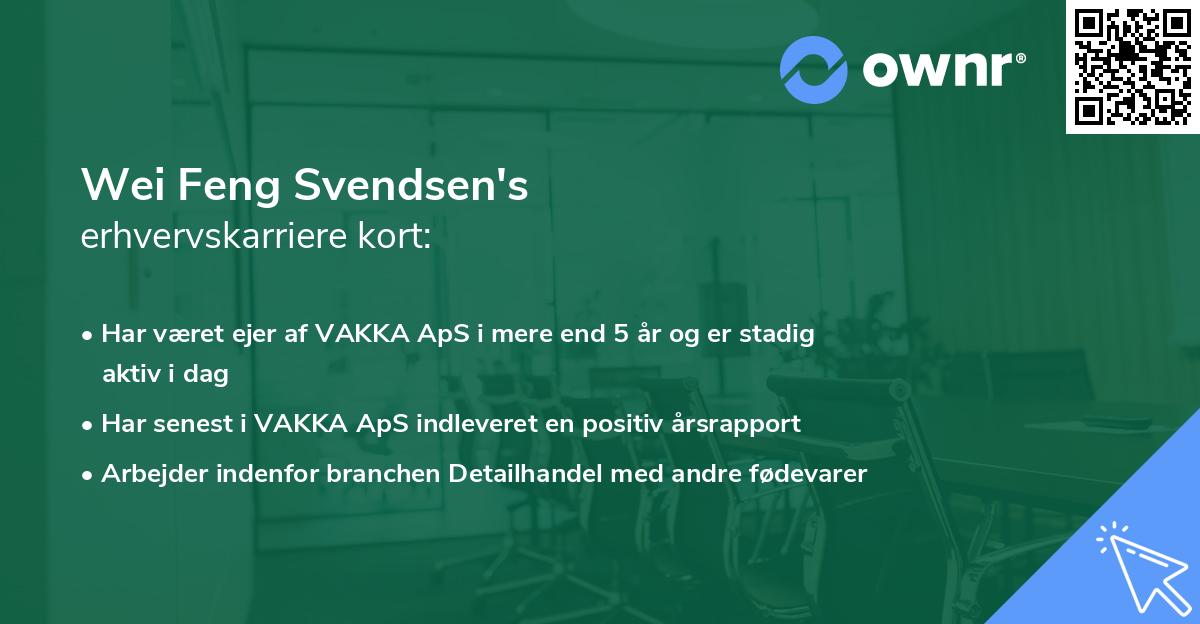 ownr®

Wei Feng Svendsen's
erhvervskarriere kort:

• Har været ejer af VAKKA ApS i mere end 5 år og er stadig aktiv i dag

• Har senest i VAKKA ApS indleveret en positiv årsrapport

• Arbejder indenfor branchen Detailhandel med andre fødevarer